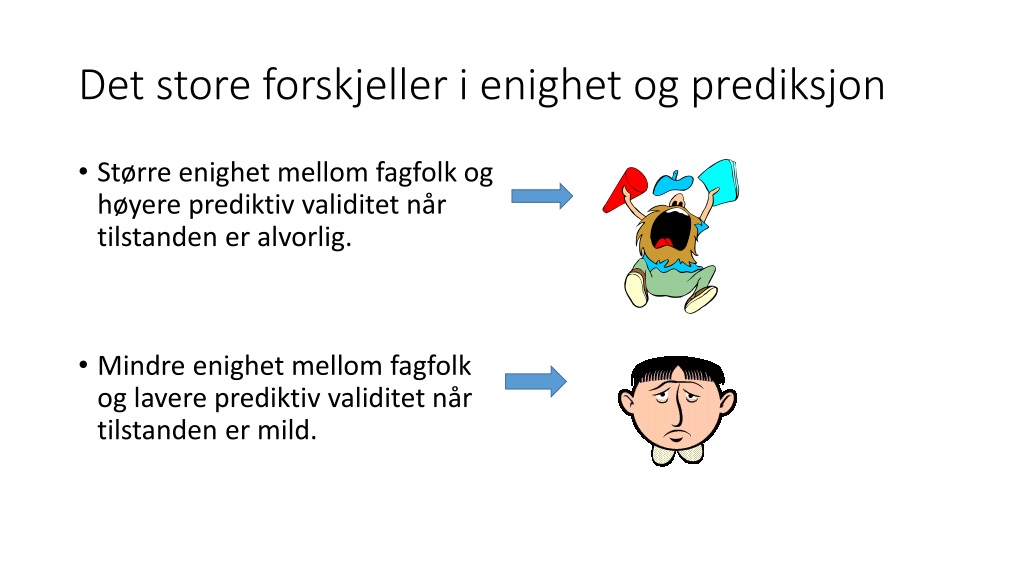 Det store forskjeller i enighet og prediksjon

• Større enighet mellom fagfolk og høyere prediktiv validitet når tilstanden er alvorlig.

• Mindre enighet mellom fagfolk og lavere prediktiv validitet når tilstanden er mild.